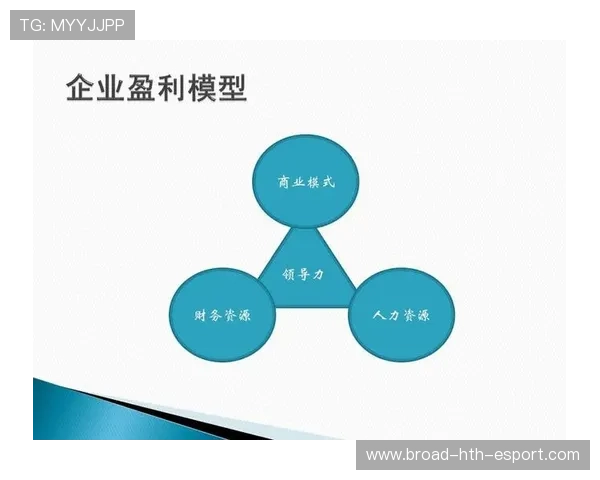 TG: MYYJJPP

企业盈利模型

商业模式

领导力

财务资源

人力资源

www.broad-hth-esport.com